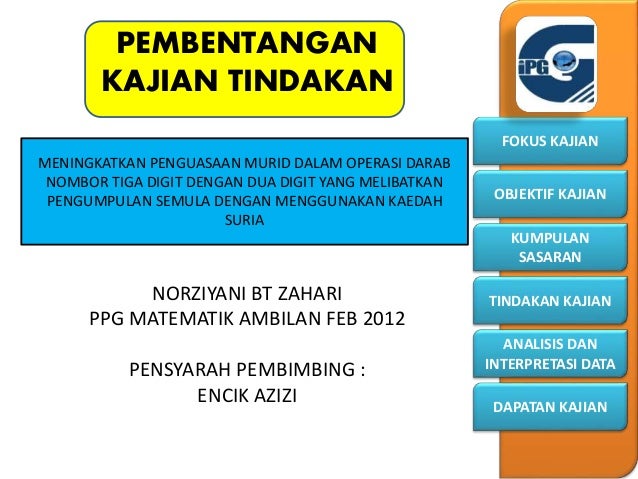 PEMBENTANGAN KAJIAN TINDAKAN

MENINGKATKAN PENGUASAAN MURID DALAM OPERASI DARAB NOMBOR TIGA DIGIT DENGAN DUA DIGIT YANG MELIBATKAN PENGUMPULAN SEMULA DENGAN MENGGUNAKAN KAEDAH SURIA

NORZIYANI BT ZAHARI
PPG MATEMATIK AMBILAN FEB 2012

PENSYARAH PEMBIMBING :
ENCIK AZIZI

iPG

FOKUS KAJIAN

OBJEKTIF KAJIAN

KUMPULAN SASARAN

TINDAKAN KAJIAN

ANALISIS DAN INTERPRETASI DATA

DAPATAN KAJIAN